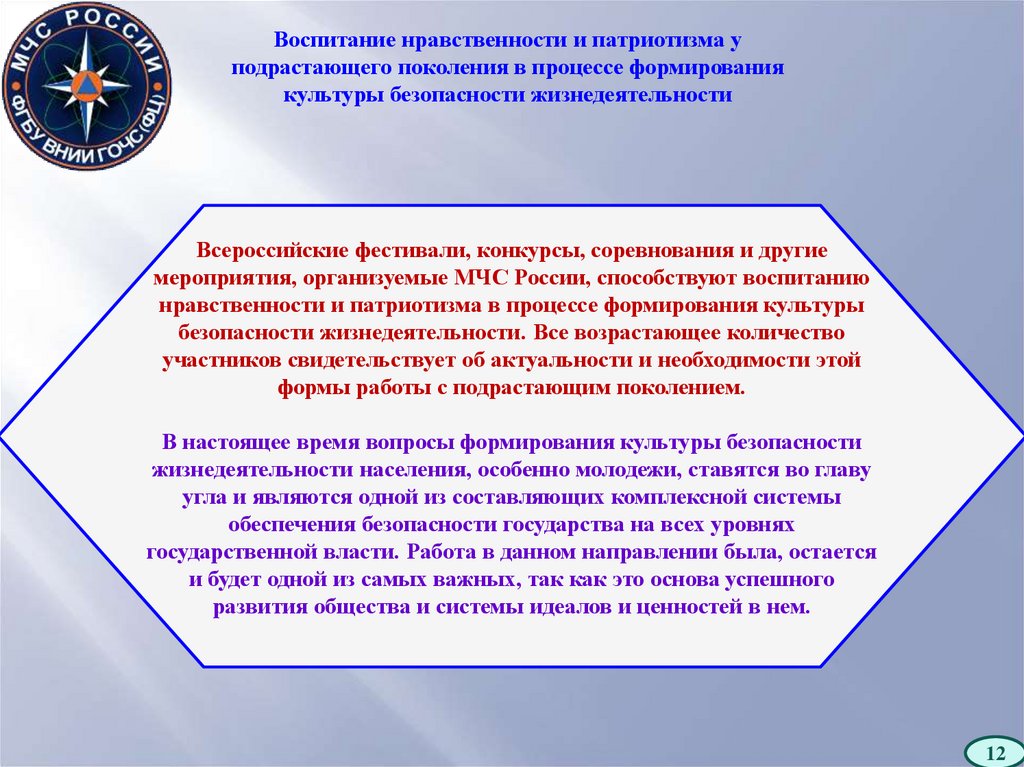 МЧС РОССИИ
ФГБУ ВНИИ ГОЧС(ФЦ)

Воспитание нравственности и патриотизма у подрастающего поколения в процессе формирования культуры безопасности жизнедеятельности

Всероссийские фестивали, конкурсы, соревнования и другие мероприятия, организуемые МЧС России, способствуют воспитанию нравственности и патриотизма в процессе формирования культуры безопасности жизнедеятельности. Все возрастающее количество участников свидетельствует об актуальности и необходимости этой формы работы с подрастающим поколением.

В настоящее время вопросы формирования культуры безопасности жизнедеятельности населения, особенно молодежи, ставятся во главу угла и являются одной из составляющих комплексной системы обеспечения безопасности государства на всех уровнях государственной власти. Работа в данном направлении была, остается и будет одной из самых важных, так как это основа успешного развития общества и системы идеалов и ценностей в нем.

12